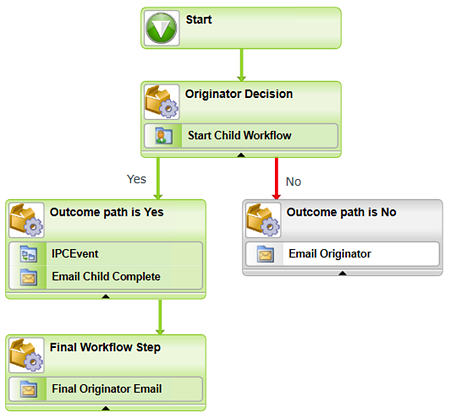 Start

Originator Decision

Start Child Workflow

Yes

No

Outcome path is Yes

IPCEvent

Email Child Complete

Outcome path is No

Email Originator

Final Workflow Step

Final Originator Email